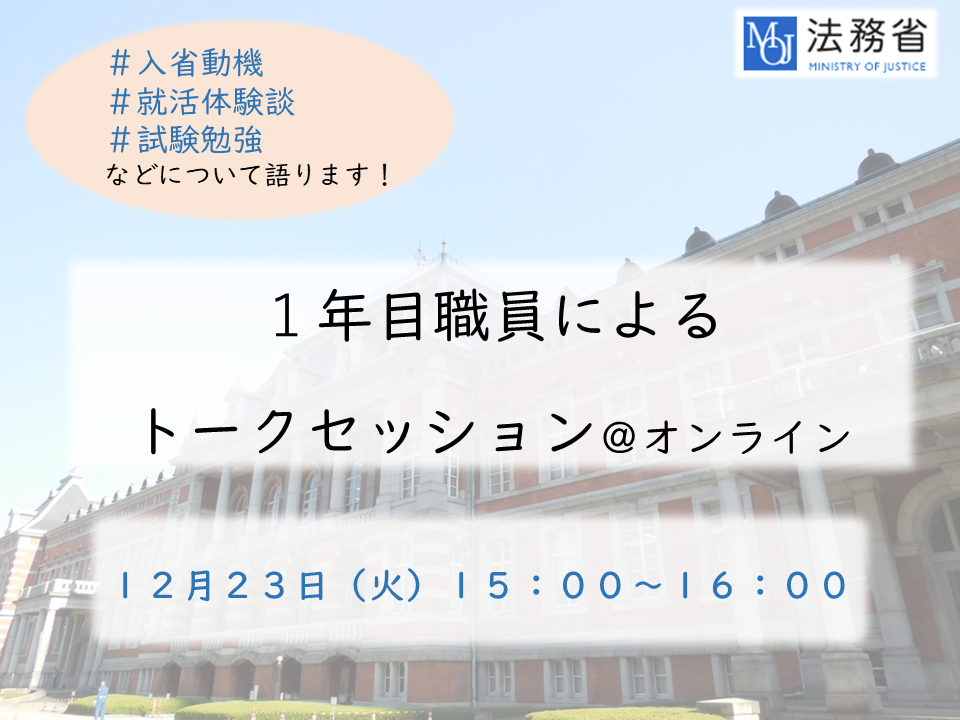 ＃入省動機
＃就活体験談
＃試験勉強
などについて語ります！

MOJ 法務省
MINISTRY OF JUSTICE

１年目職員による

トークセッション＠オンライン

１２月２３日（火）１５：００～１６：００